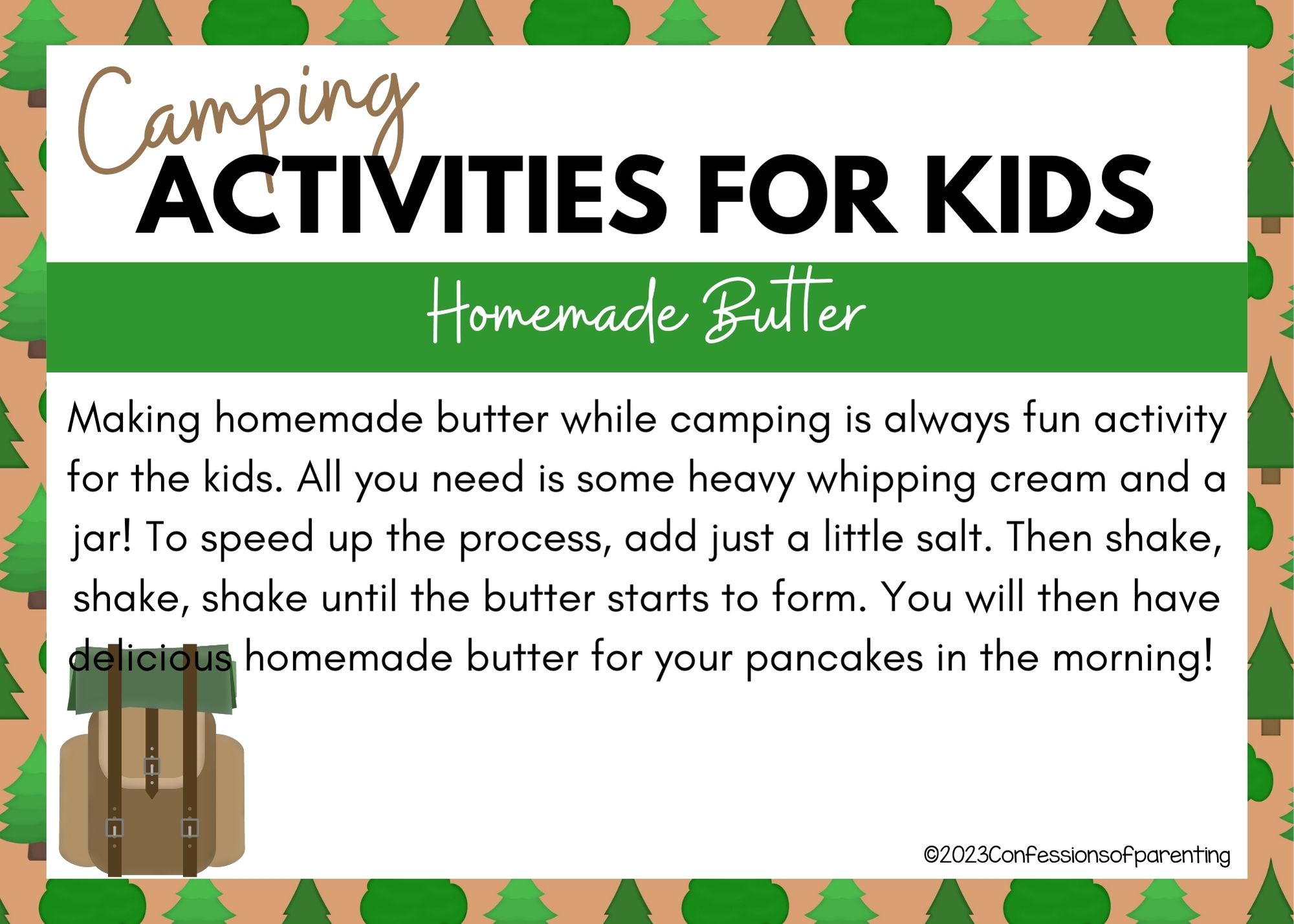 Camping
ACTIVITIES FOR KIDS

Homemade Butter

Making homemade butter while camping is always fun activity for the kids. All you need is some heavy whipping cream and a jar! To speed up the process, add just a little salt. Then shake, shake, shake until the butter starts to form. You will then have delicious homemade butter for your pancakes in the morning!

©2023Confessionsofparenting